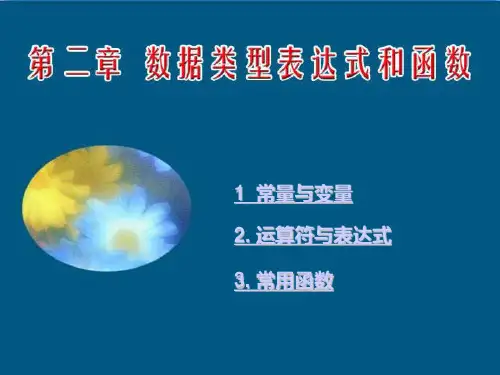 第二章 数据类型表达式和函数

1 常量与变量

2. 运算符与表达式

3. 常用函数